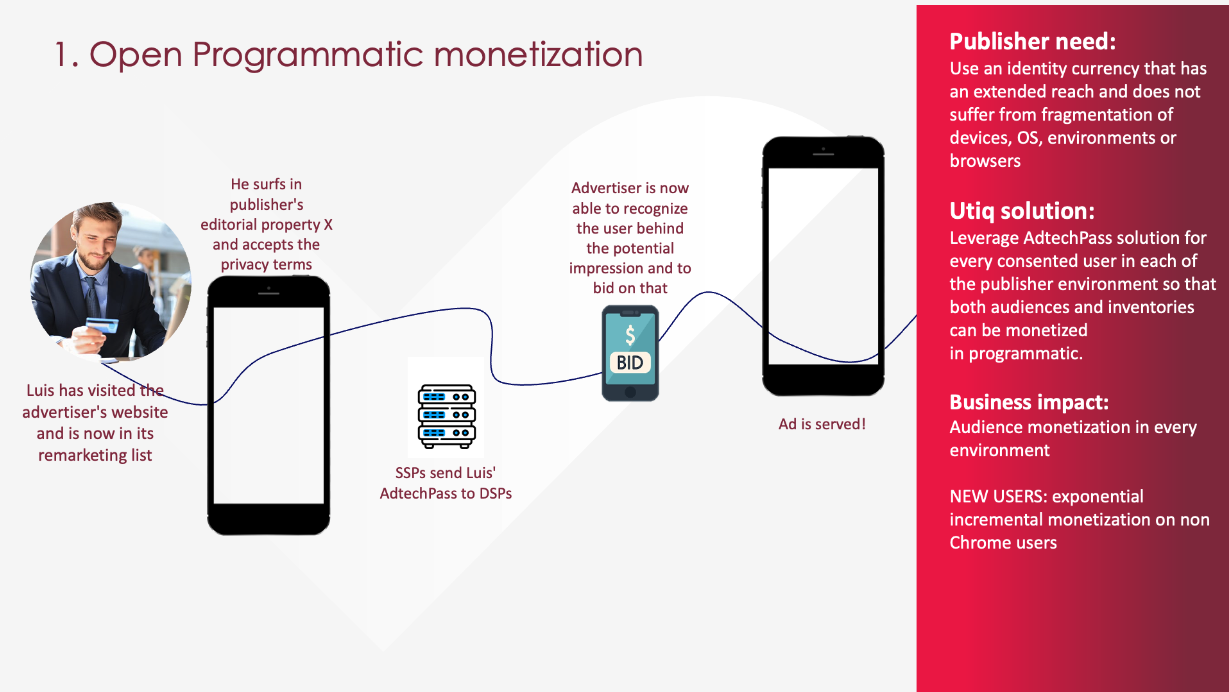 1. Open Programmatic monetization

Luis has visited the advertiser's website and is now in its remarketing list

He surfs in publisher's editorial property X and accepts the privacy terms

SSPs send Luis' AdtechPass to DSPs

Advertiser is now able to recognize the user behind the potential impression and to bid on that

$

BID

Ad is served!

Publisher need:
Use an identity currency that has an extended reach and does not suffer from fragmentation of devices, OS, environments or browsers

Utiq solution:
Leverage AdtechPass solution for every consented user in each of the publisher environment so that both audiences and inventories can be monetized in programmatic.

Business impact:
Audience monetization in every environment

NEW USERS: exponential incremental monetization on non Chrome users